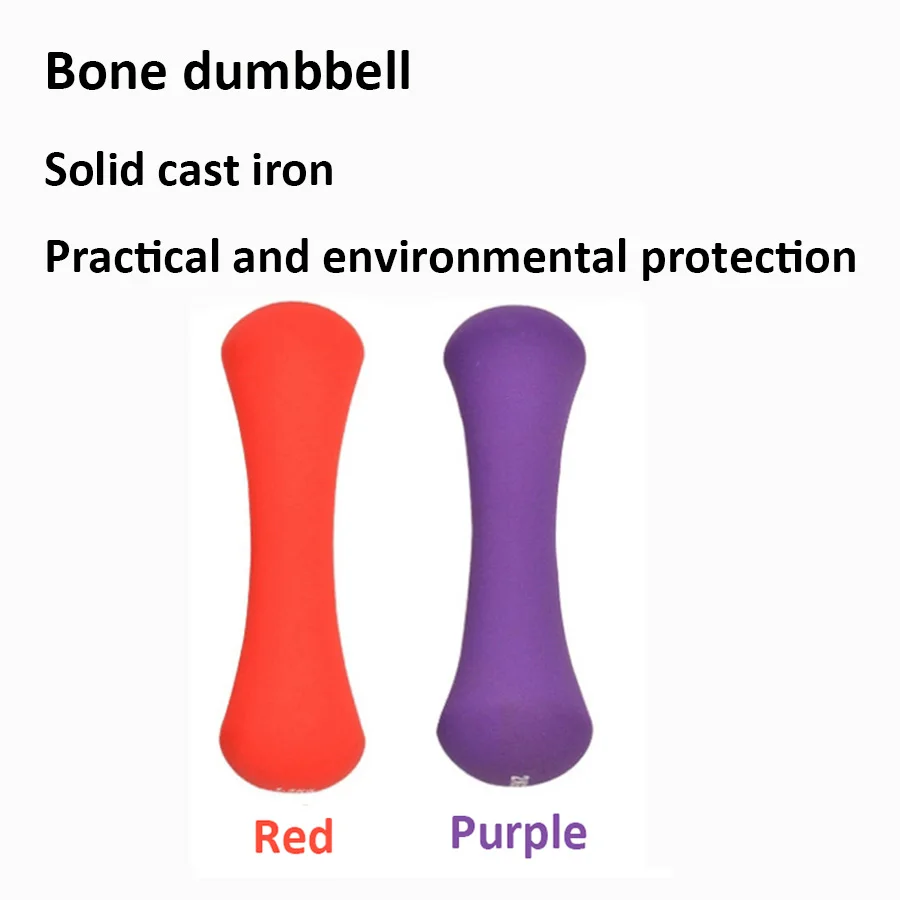 Bone dumbbell

Solid cast iron

Practical and environmental protection

Red

Purple